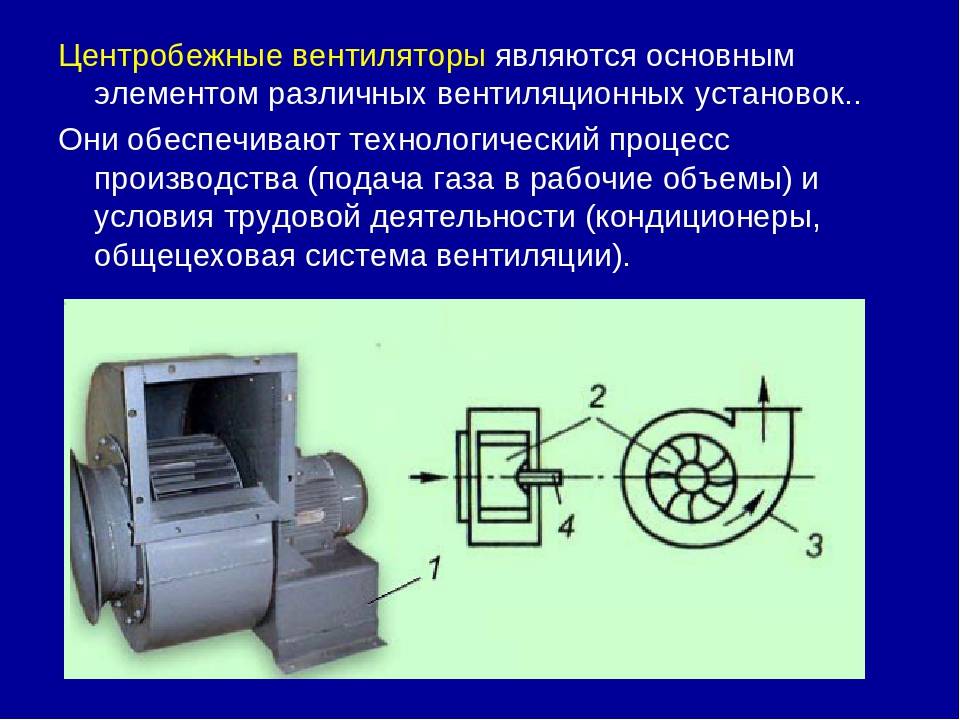 Центробежные вентиляторы являются основным элементом различных вентиляционных установок..

Они обеспечивают технологический процесс производства (подача газа в рабочие объемы) и условия трудовой деятельности (кондиционеры, общецеховая система вентиляции).

2

4

3

1